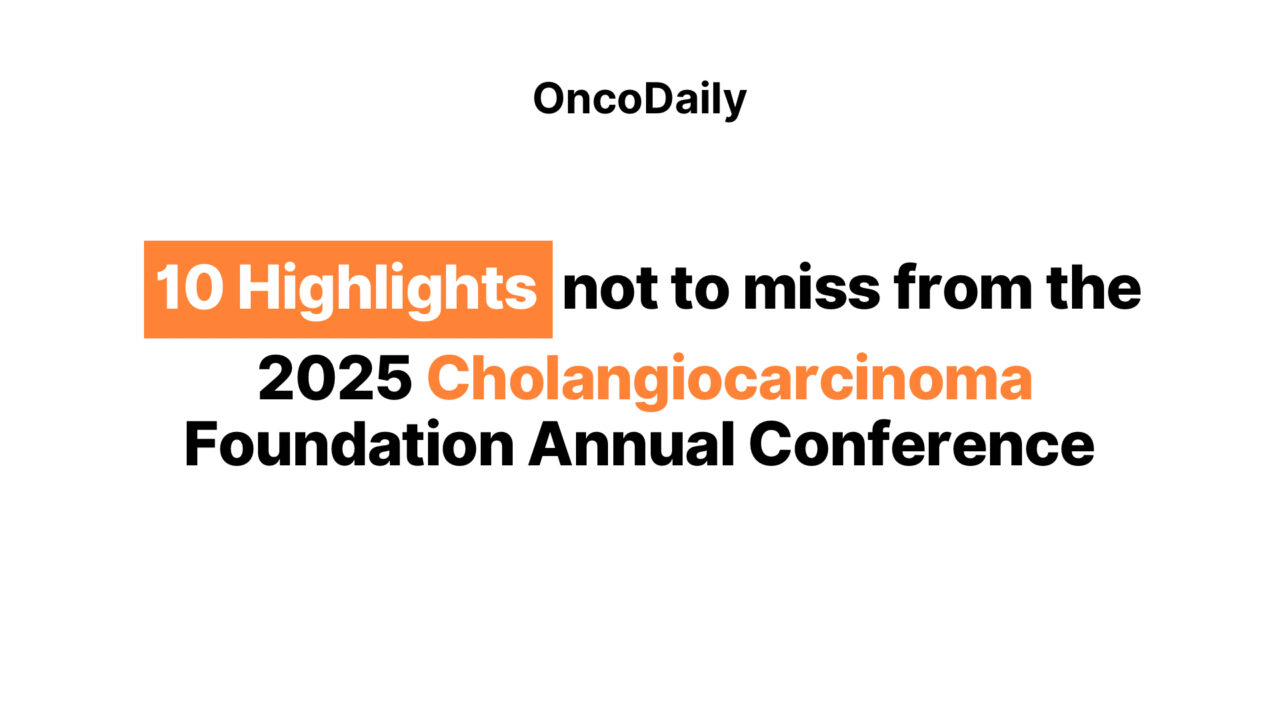 OncoDaily

10 Highlights not to miss from the 2025 Cholangiocarcinoma Foundation Annual Conference